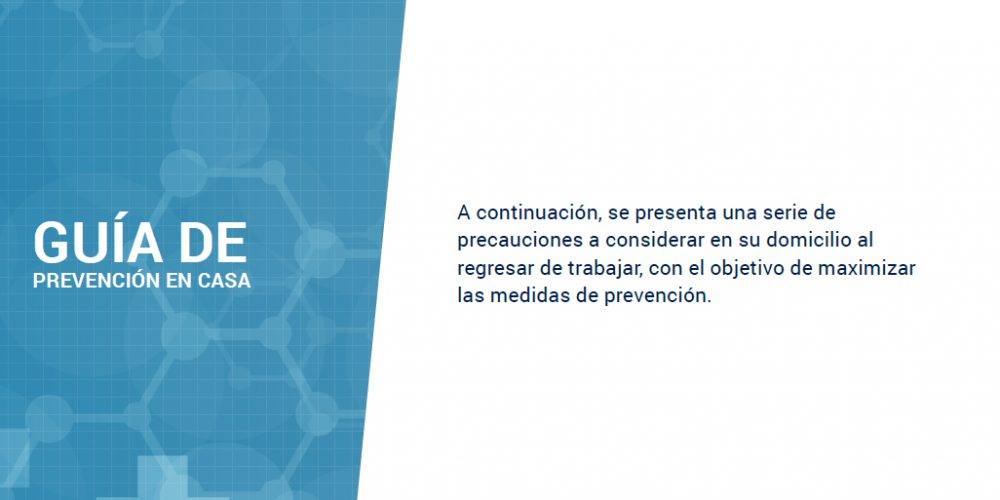 GUÍA DE
PREVENCIÓN EN CASA

A continuación, se presenta una serie de precauciones a considerar en su domicilio al regresar de trabajar, con el objetivo de maximizar las medidas de prevención.